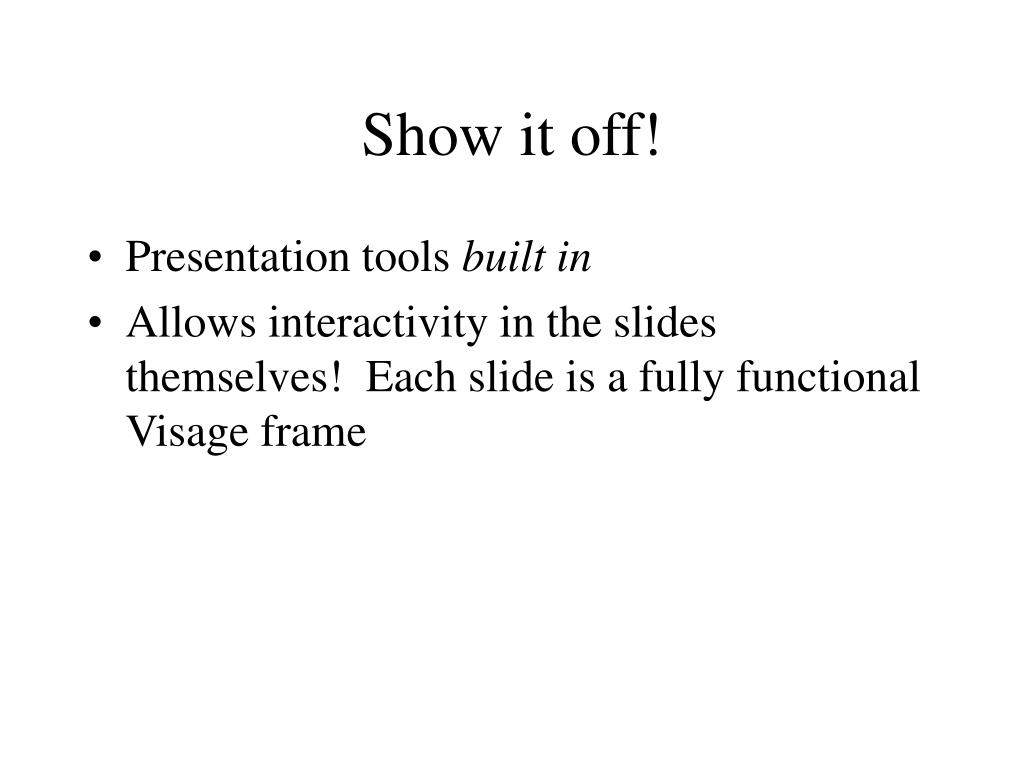 Show it off!

• Presentation tools built in
• Allows interactivity in the slides themselves!  Each slide is a fully functional Visage frame